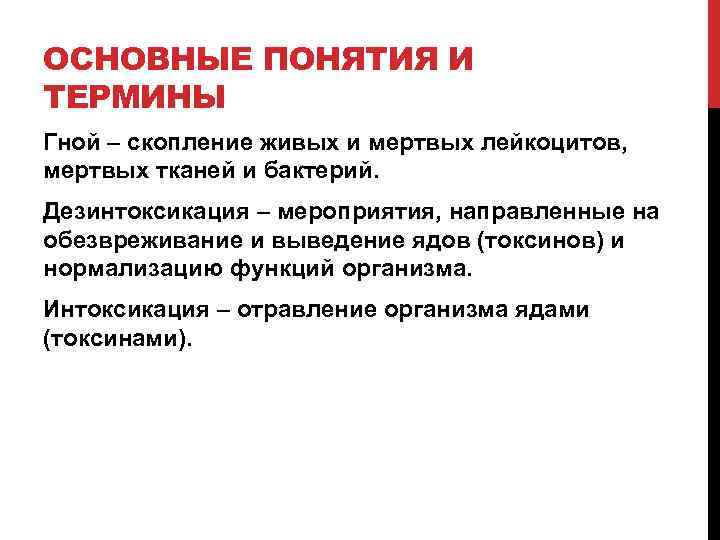 ОСНОВНЫЕ ПОНЯТИЯ И ТЕРМИНЫ

Гной – скопление живых и мертвых лейкоцитов, мертвых тканей и бактерий.

Дезинтоксикация – мероприятия, направленные на обезвреживание и выведение ядов (токсинов) и нормализацию функций организма.

Интоксикация – отравление организма ядами (токсинами).